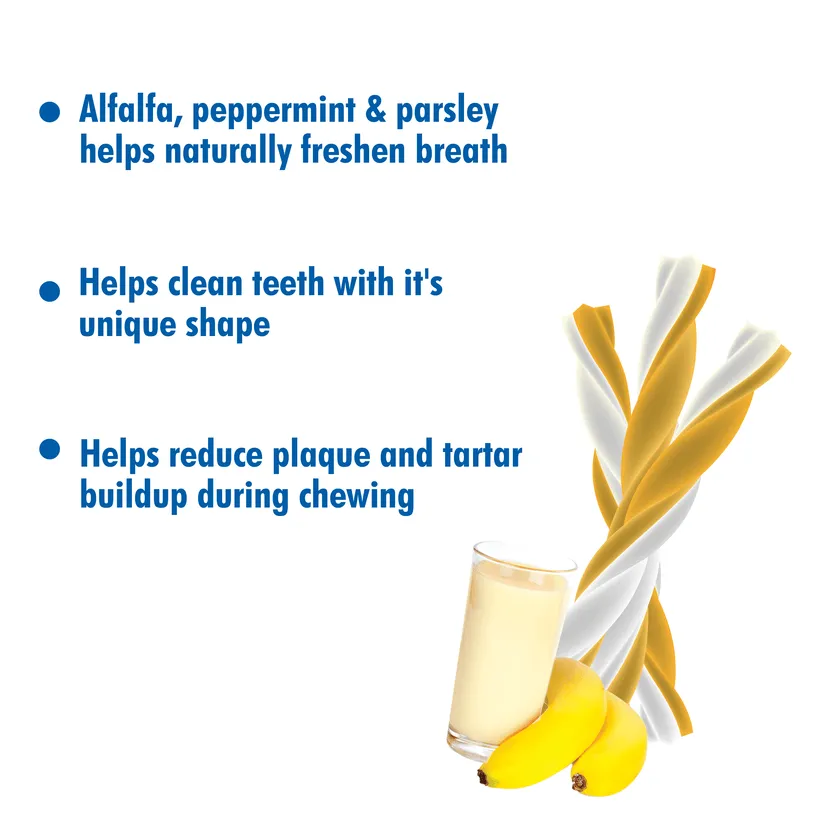 ● Alfalfa, peppermint & parsley helps naturally freshen breath

● Helps clean teeth with it's unique shape

● Helps reduce plaque and tartar buildup during chewing